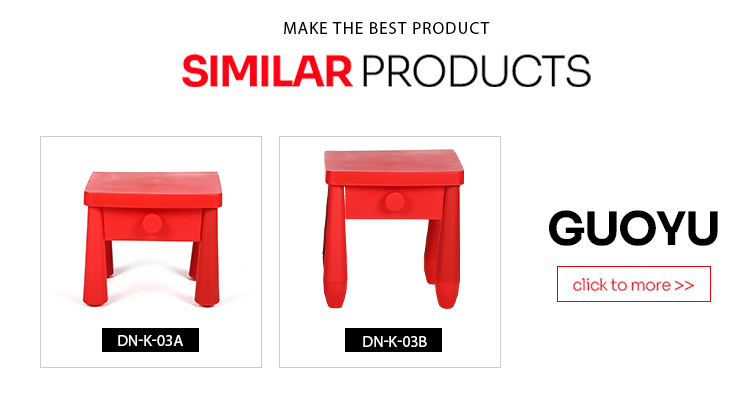 MAKE THE BEST PRODUCT

SIMILAR PRODUCTS

DN-K-03A

DN-K-03B

GUOYU

click to more >>